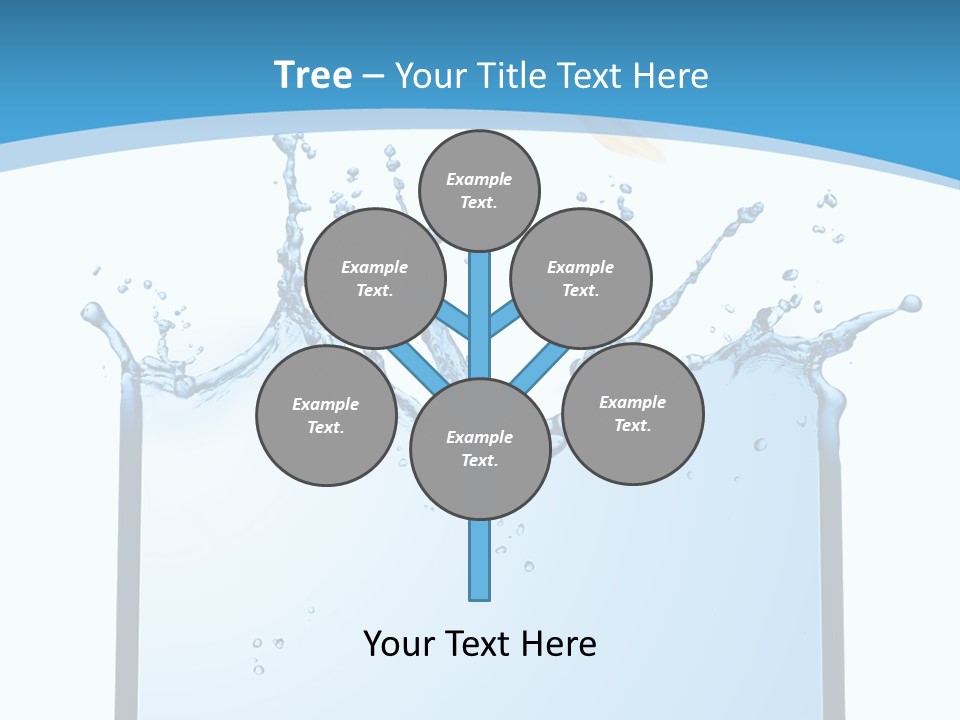 Tree – Your Title Text Here

Example Text.

Example Text.

Example Text.

Example Text.

Example Text.

Example Text.

Your Text Here